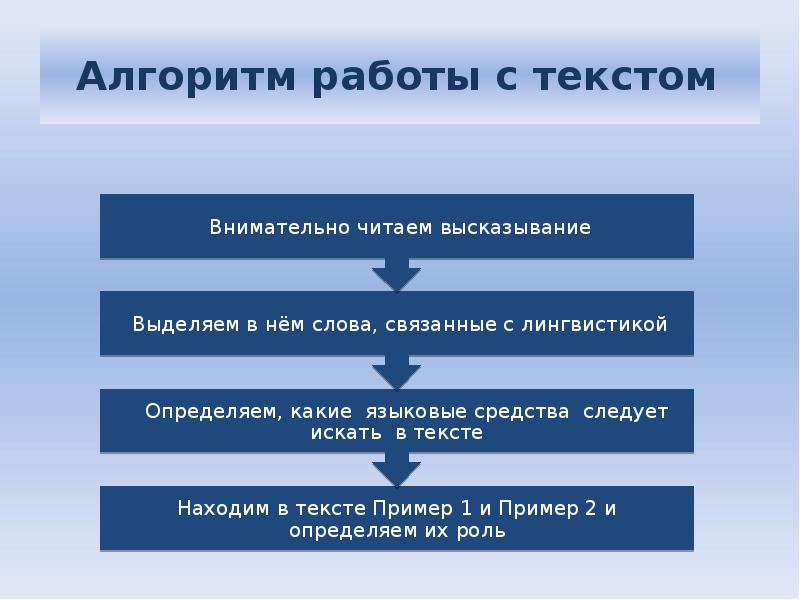 Алгоритм работы с текстом

Внимательно читаем высказывание

Выделяем в нём слова, связанные с лингвистикой

Определяем, какие языковые средства следует искать в тексте

Находим в тексте Пример 1 и Пример 2 и определяем их роль